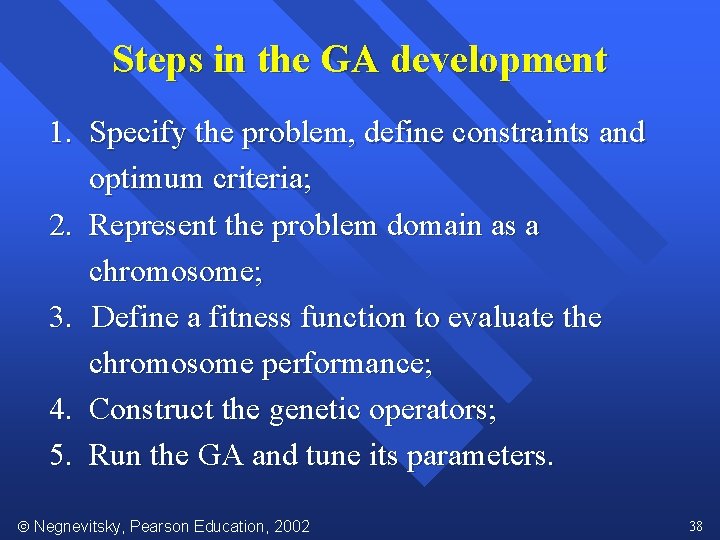 Steps in the GA development

1. Specify the problem, define constraints and optimum criteria;
2. Represent the problem domain as a chromosome;
3. Define a fitness function to evaluate the chromosome performance;
4. Construct the genetic operators;
5. Run the GA and tune its parameters.

© Negnevitsky, Pearson Education, 2002

38